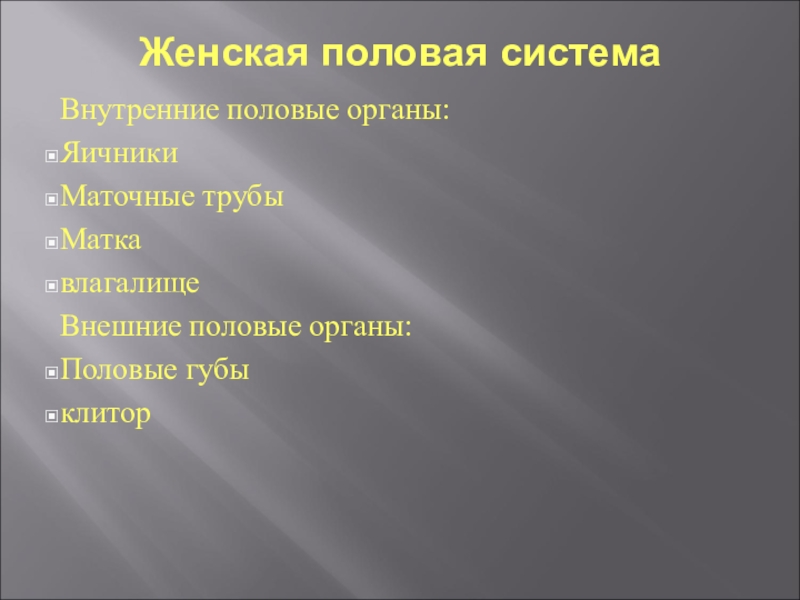 Женская половая система

Внутренние половые органы:

Яичники

Маточные трубы

Матка

влагалище

Внешние половые органы:

Половые губы

клитор